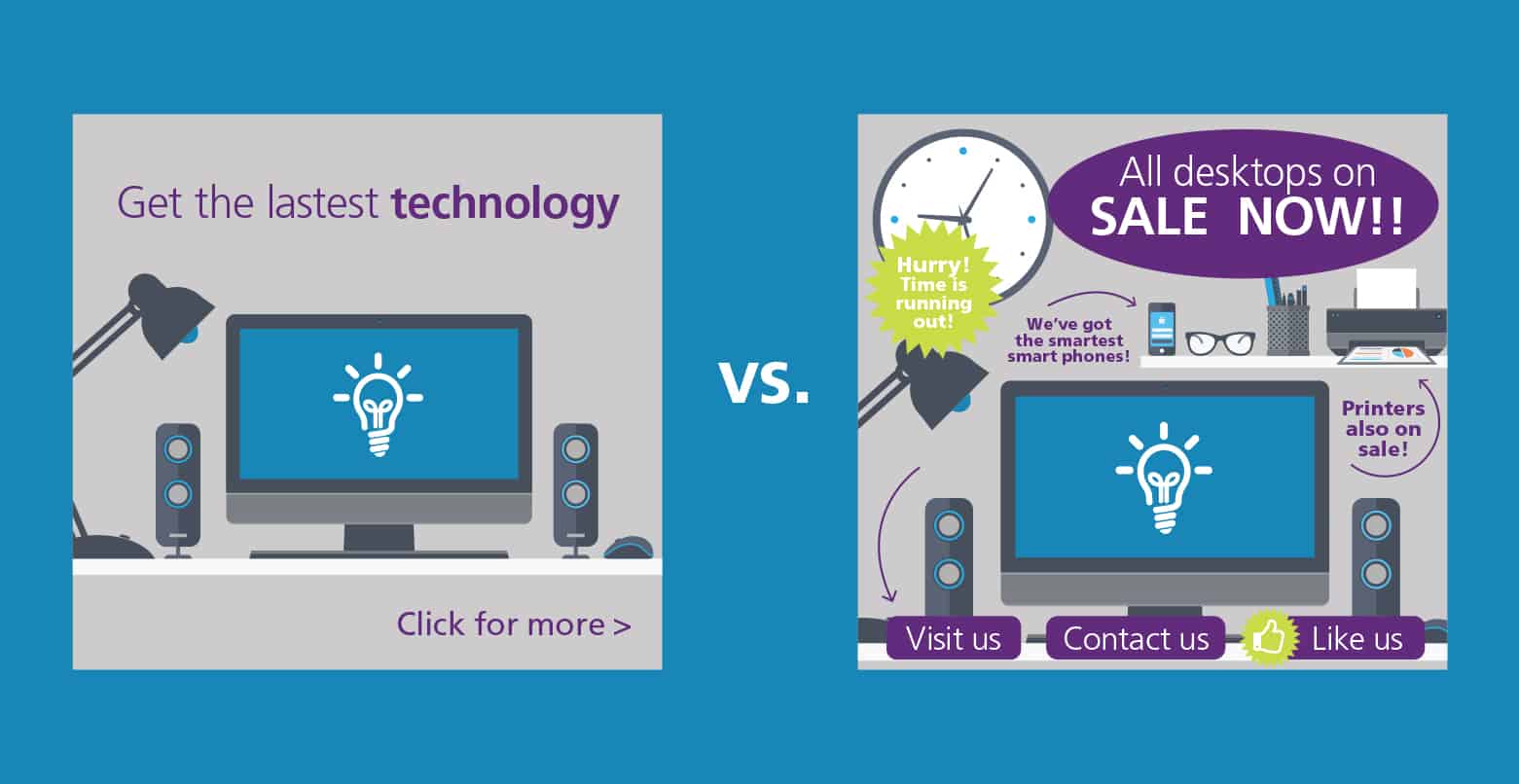 Get the lastest technology

Click for more >

VS.

All desktops on SALE NOW!!

Hurry! Time is running out!

We've got the smartest smart phones!

Printers also on sale!

Visit us

Contact us

Like us